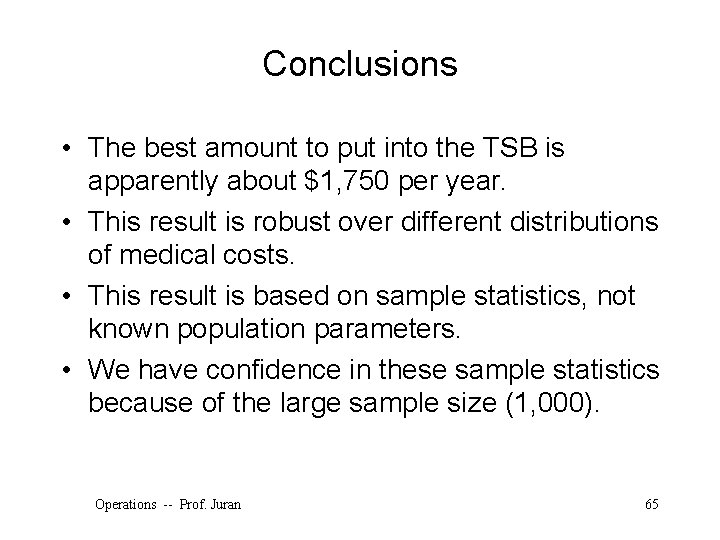 Conclusions

• The best amount to put into the TSB is apparently about \$1,750 per year.

• This result is robust over different distributions of medical costs.

• This result is based on sample statistics, not known population parameters.

• We have confidence in these sample statistics because of the large sample size (1,000).

Operations -- Prof. Juran

65